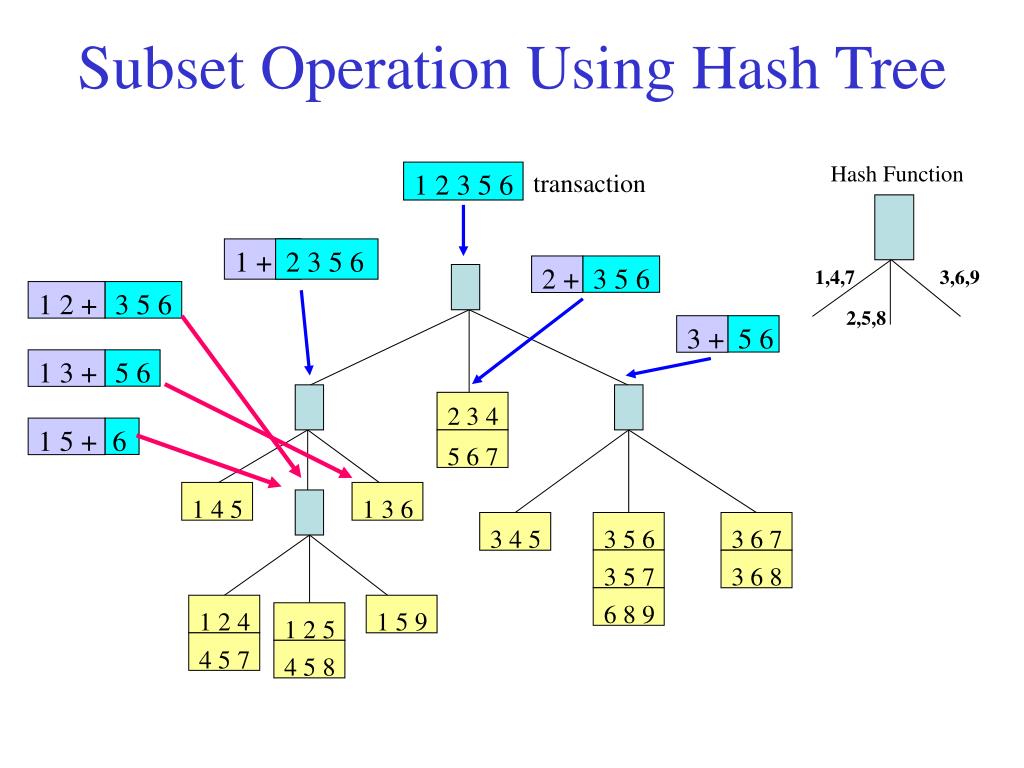 Subset Operation Using Hash Tree

1 2 3 5 6 transaction

Hash Function

1,4,7

2,5,8

3,6,9

1 + 2 3 5 6

2 + 3 5 6

3 + 5 6

1 2 + 3 5 6

1 3 + 5 6

1 5 + 6

2 3 4
5 6 7

1 4 5

1 3 6

3 4 5

3 5 6
3 5 7
6 8 9

3 6 7
3 6 8

1 2 4
4 5 7

1 2 5
4 5 8

1 5 9